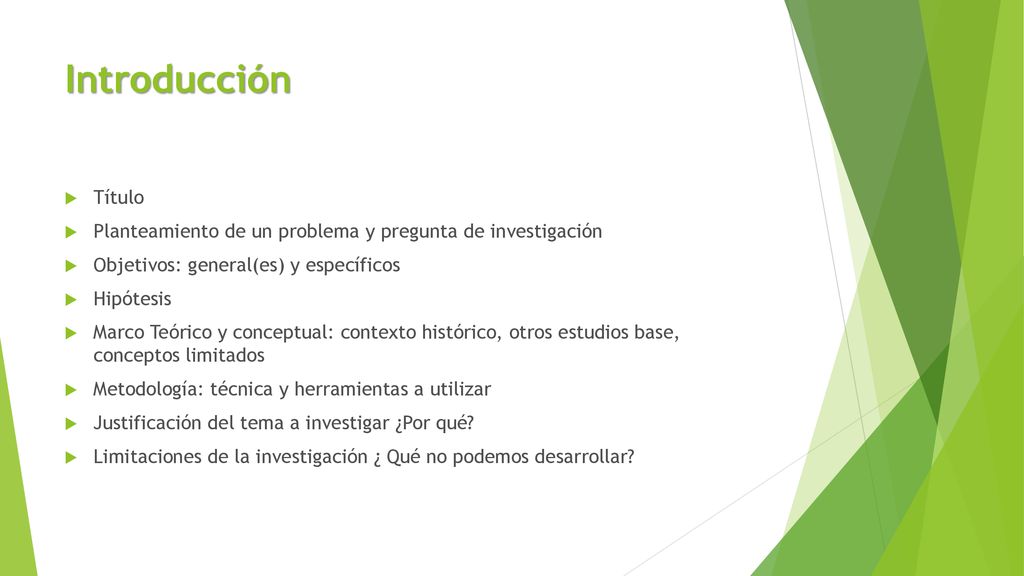 Introducción

Título

Planteamiento de un problema y pregunta de investigación

Objetivos: general(es) y específicos

Hipótesis

Marco Teórico y conceptual: contexto histórico, otros estudios base, conceptos limitados

Metodología: técnica y herramientas a utilizar

Justificación del tema a investigar ¿Por qué?

Limitaciones de la investigación ¿ Qué no podemos desarrollar?